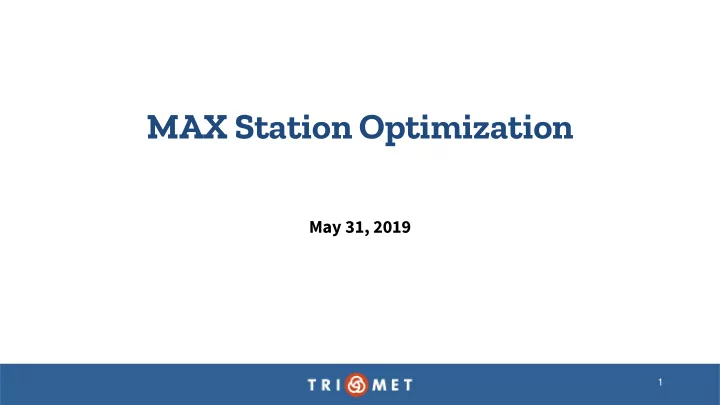 MAX Station Optimization

May 31, 2019

TRI MET

1